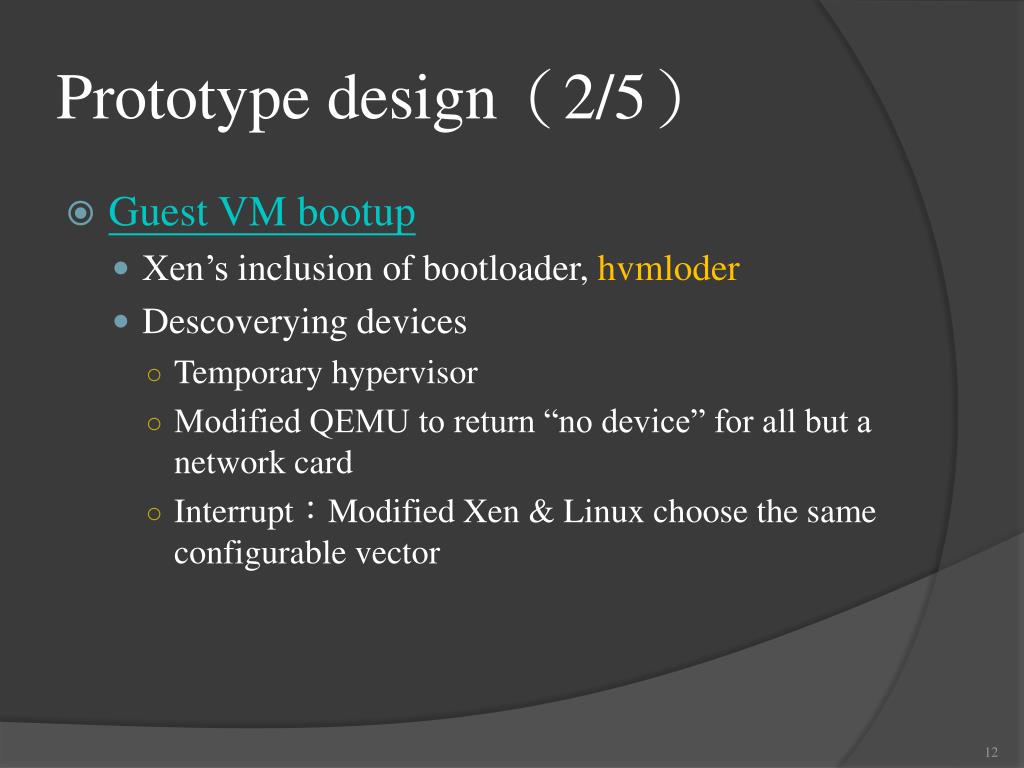 Prototype design（2/5）

Guest VM bootup

Xen’s inclusion of bootloader, hvmloder

Descoverying devices

Temporary hypervisor

Modified QEMU to return “no device” for all but a network card

Interrupt：Modified Xen & Linux choose the same configurable vector

12